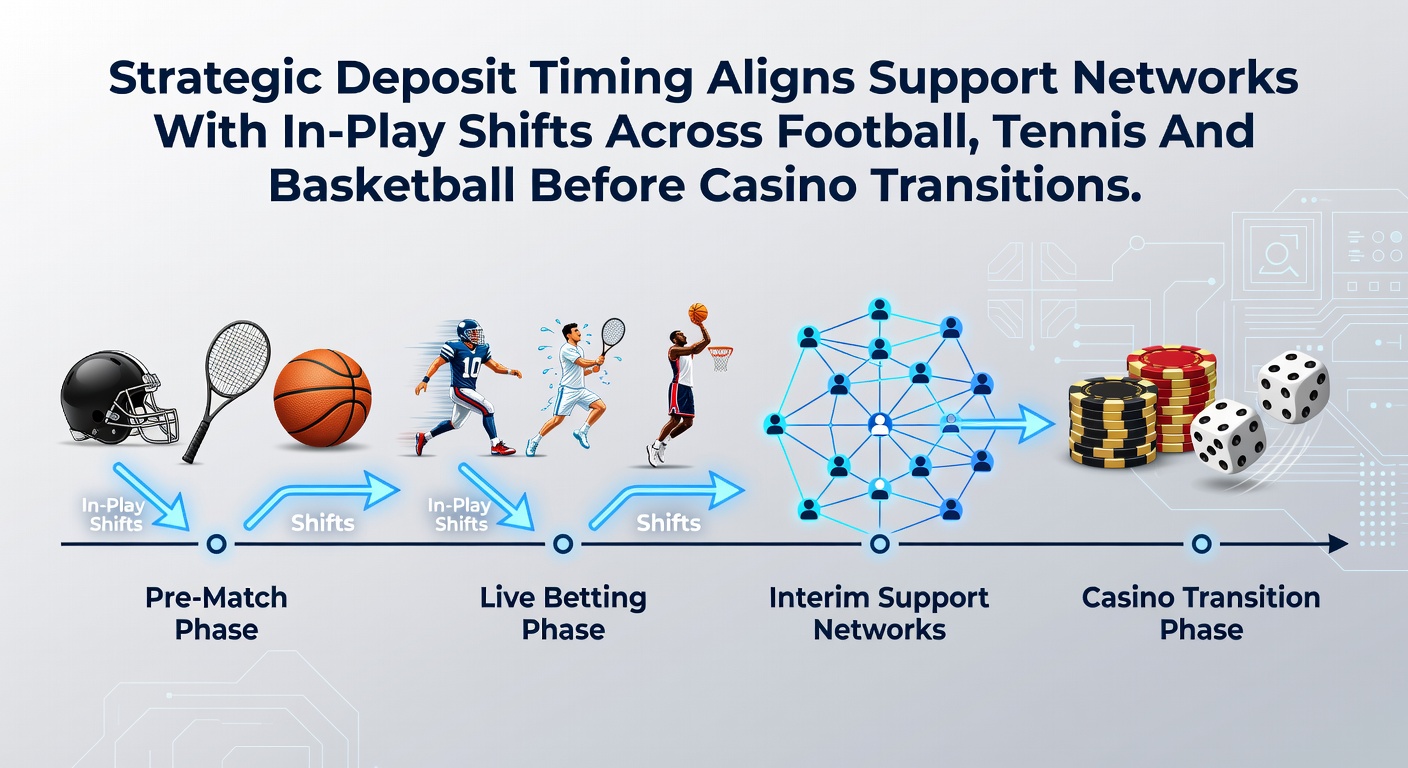 Strategic Deposit Timing Aligns Support Networks With In-Play Shifts Across Football, Tennis And Basketball Before Casino Transitions.

10

In-Play Shifts

Shifts

In-Play Shifts

Shifts

Pre-Match Phase

Live Betting Phase

Interim Support Networks

Casino Transition Phase